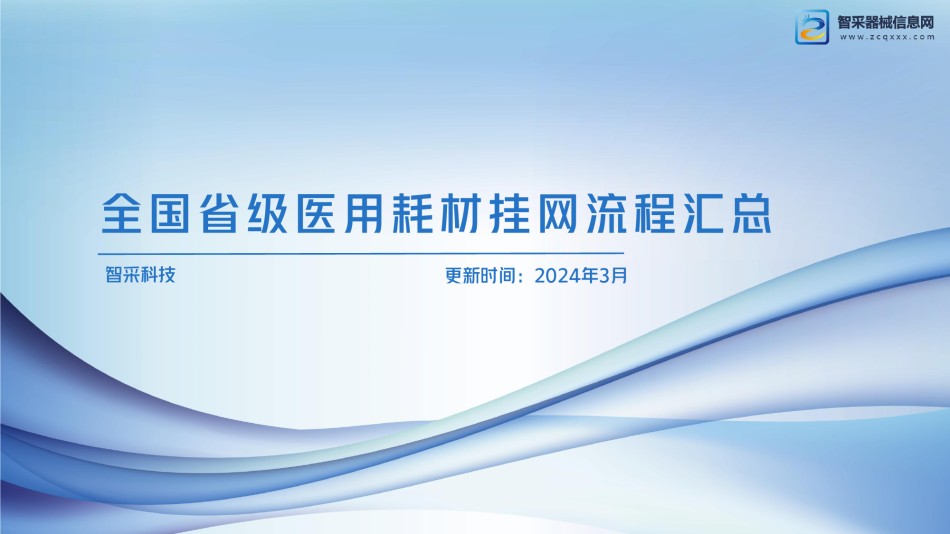 智采器械信息网
www.zcqxxx.com

全国省级医用耗材挂网流程汇总

智采科技

更新时间：2024年3月